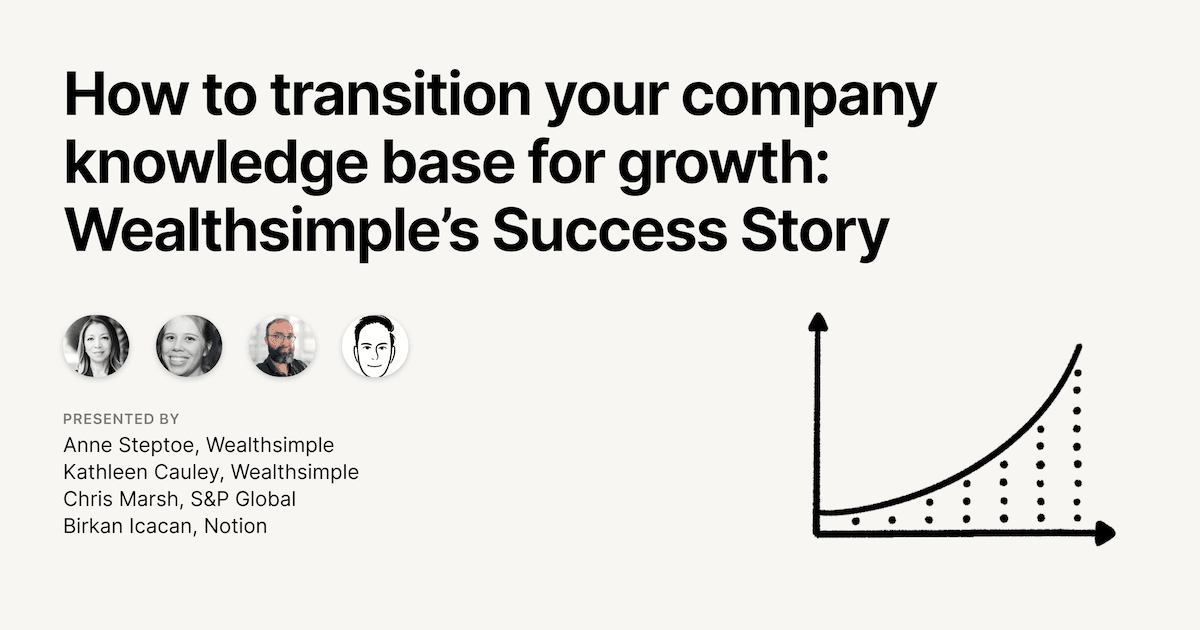 How to transition your company knowledge base for growth: Wealthsimple's Success Story

PRESENTED BY
Anne Steptoe, Wealthsimple
Kathleen Cauley, Wealthsimple
Chris Marsh, S&P Global
Birkan Icacan, Notion